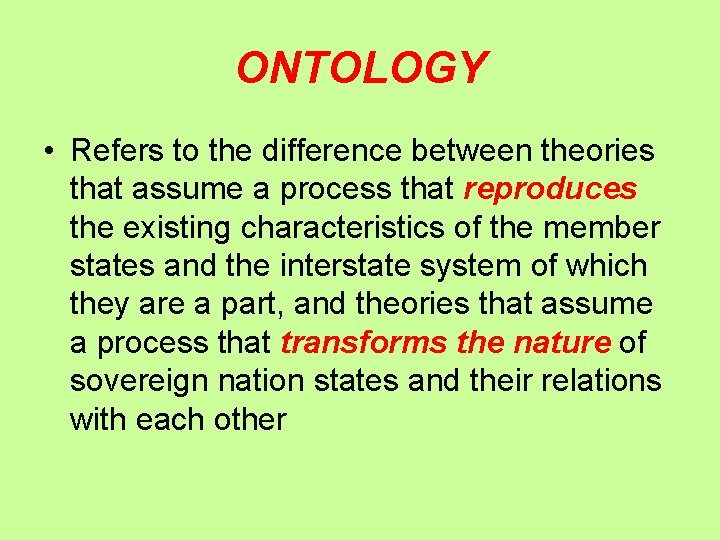 ONTOLOGY

• Refers to the difference between theories that assume a process that reproduces the existing characteristics of the member states and the interstate system of which they are a part, and theories that assume a process that transforms the nature of sovereign nation states and their relations with each other